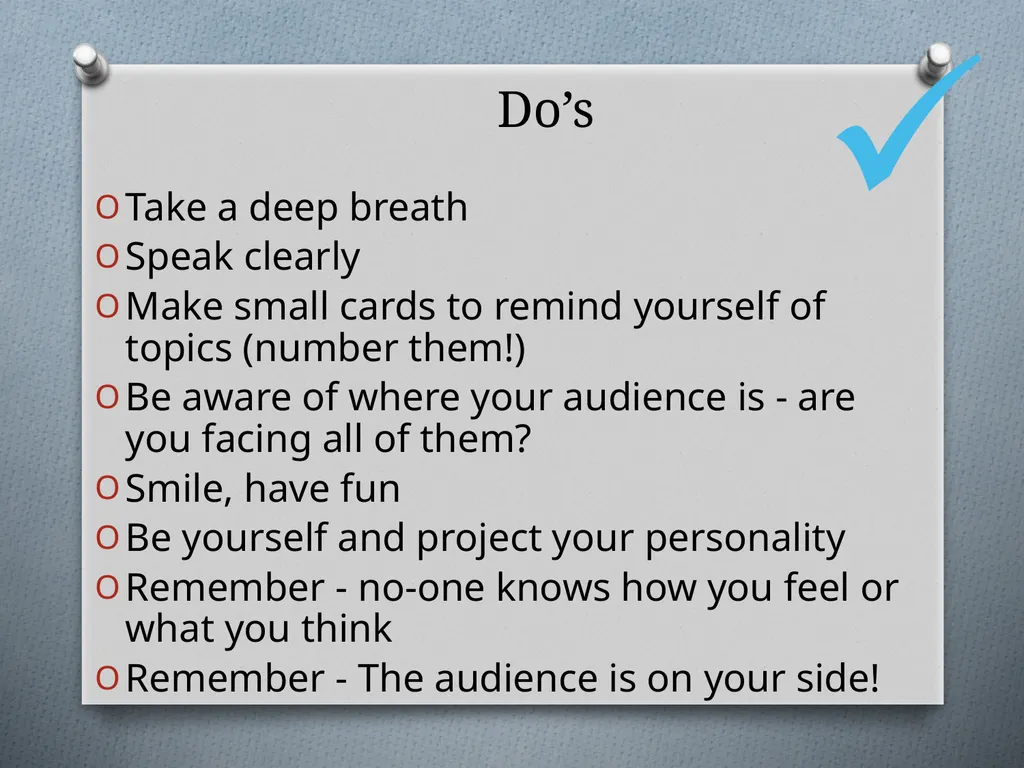 Do’s

O Take a deep breath
O Speak clearly
O Make small cards to remind yourself of topics (number them!)
O Be aware of where your audience is - are you facing all of them?
O Smile, have fun
O Be yourself and project your personality
O Remember - no-one knows how you feel or what you think
O Remember - The audience is on your side!